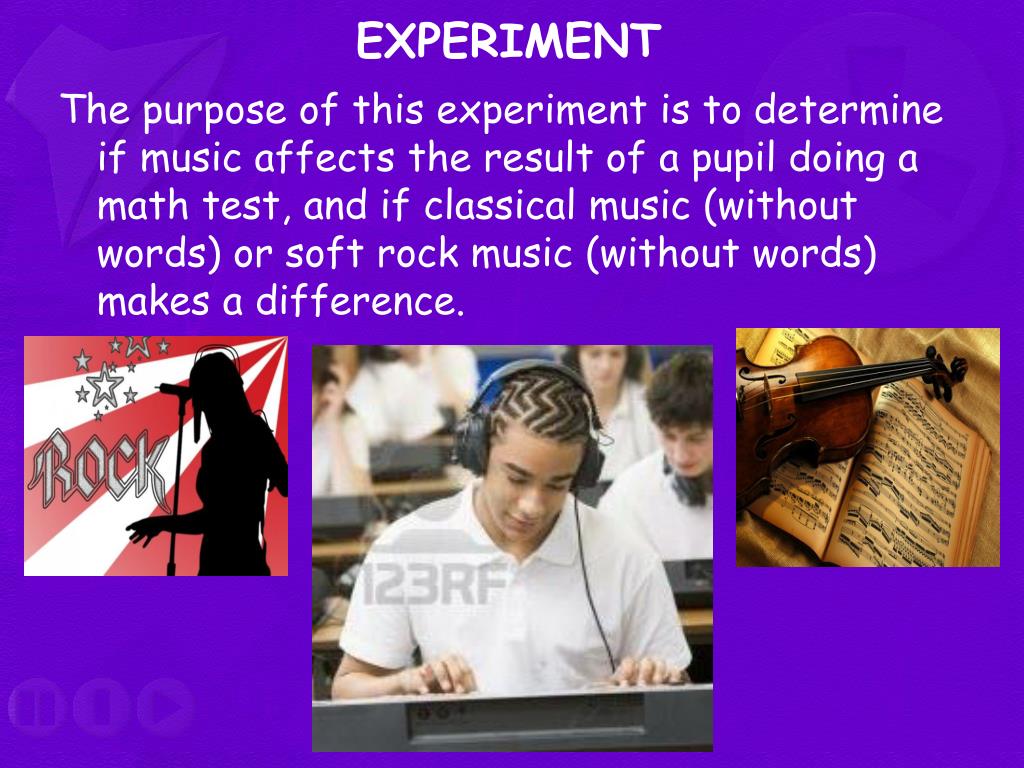 EXPERIMENT

The purpose of this experiment is to determine if music affects the result of a pupil doing a math test, and if classical music (without words) or soft rock music (without words) makes a difference.

ROCK

123RF